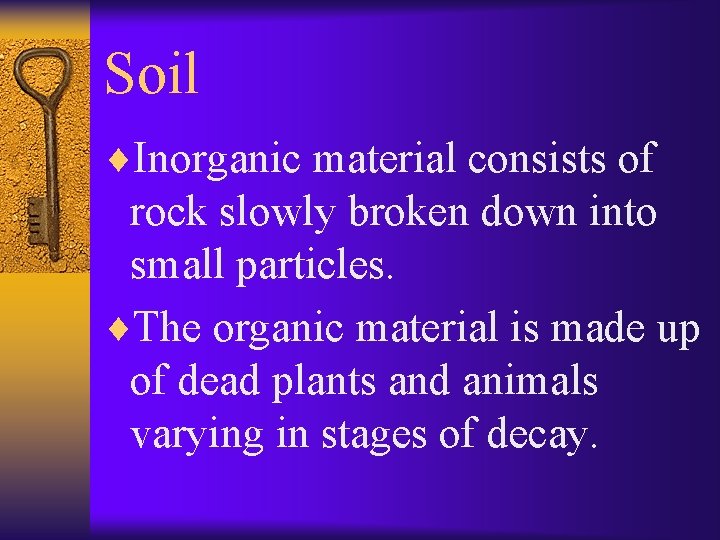 Soil

♦Inorganic material consists of rock slowly broken down into small particles.

♦The organic material is made up of dead plants and animals varying in stages of decay.